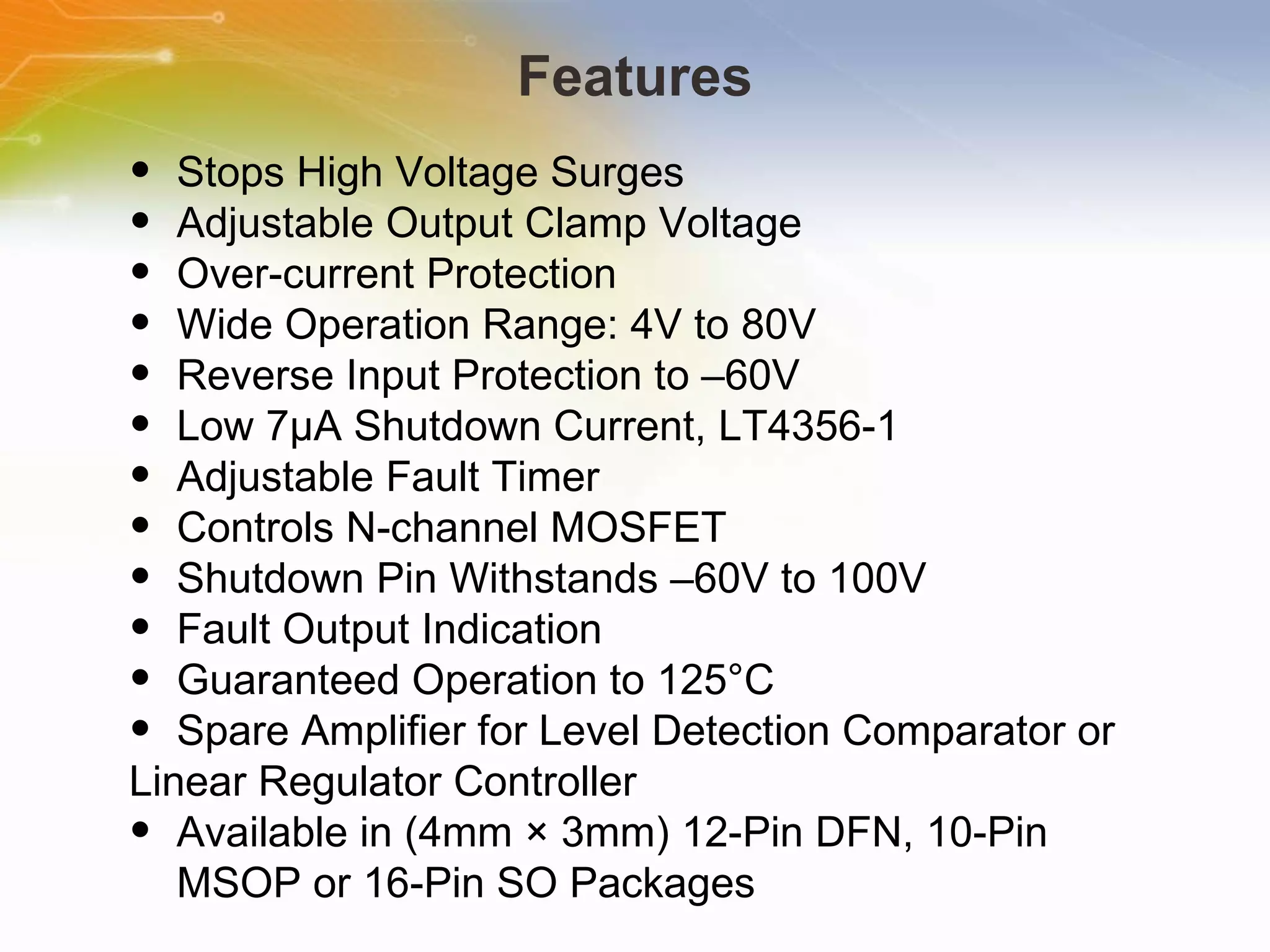 Features

• Stops High Voltage Surges
• Adjustable Output Clamp Voltage
• Over-current Protection
• Wide Operation Range: 4V to 80V
• Reverse Input Protection to –60V
• Low 7μA Shutdown Current, LT4356-1
• Adjustable Fault Timer
• Controls N-channel MOSFET
• Shutdown Pin Withstands –60V to 100V
• Fault Output Indication
• Guaranteed Operation to 125°C
• Spare Amplifier for Level Detection Comparator or Linear Regulator Controller
• Available in (4mm × 3mm) 12-Pin DFN, 10-Pin MSOP or 16-Pin SO Packages